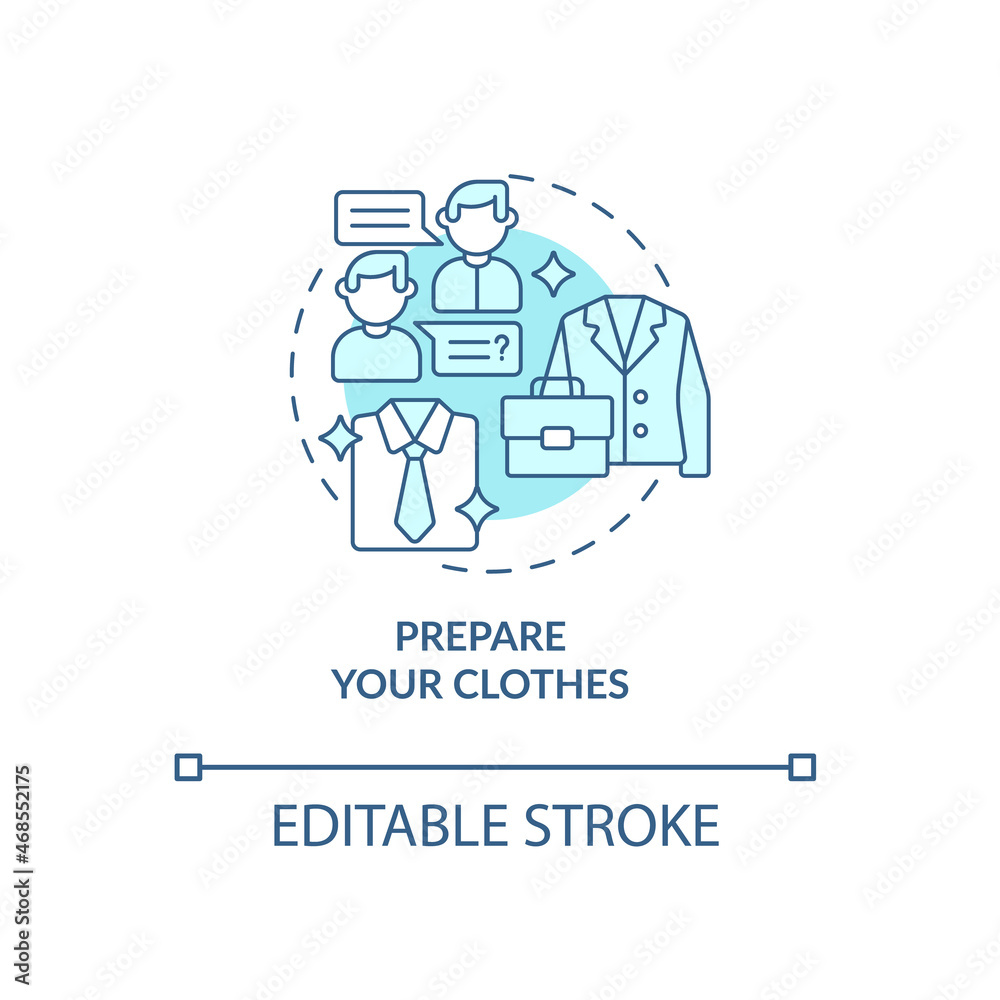 ?

PREPARE YOUR CLOTHES

EDITABLE STROKE

Adobe Stock | #468552175